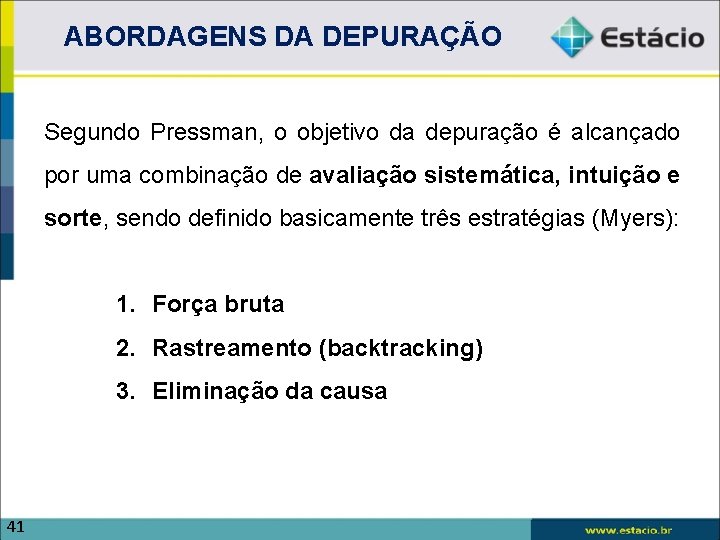 ABORDAGENS DA DEPURAÇÃO

Estácio

Segundo Pressman, o objetivo da depuração é alcançado por uma combinação de avaliação sistemática, intuição e sorte, sendo definido basicamente três estratégias (Myers):

1. Força bruta
2. Rastreamento (backtracking)
3. Eliminação da causa

41

www.estacio.br